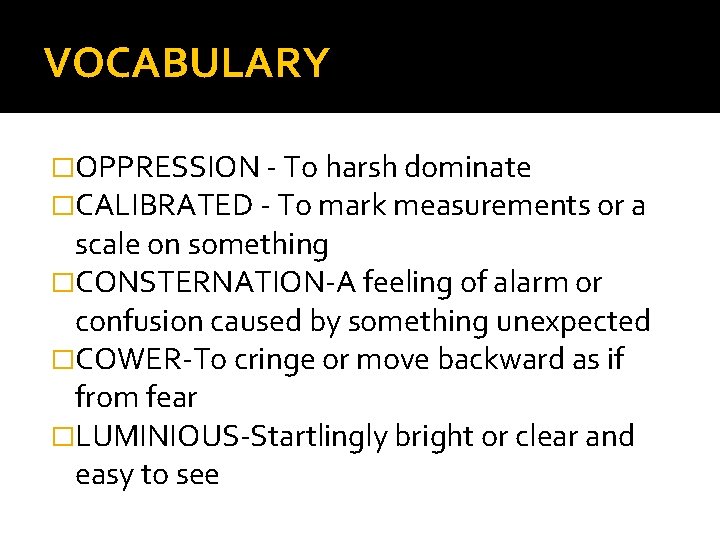 VOCABULARY

□OPPRESSION - To harsh dominate
□CALIBRATED - To mark measurements or a scale on something
□CONSTERNATION-A feeling of alarm or confusion caused by something unexpected
□COWER-To cringe or move backward as if from fear
□LUMINIOUS-Startlingly bright or clear and easy to see